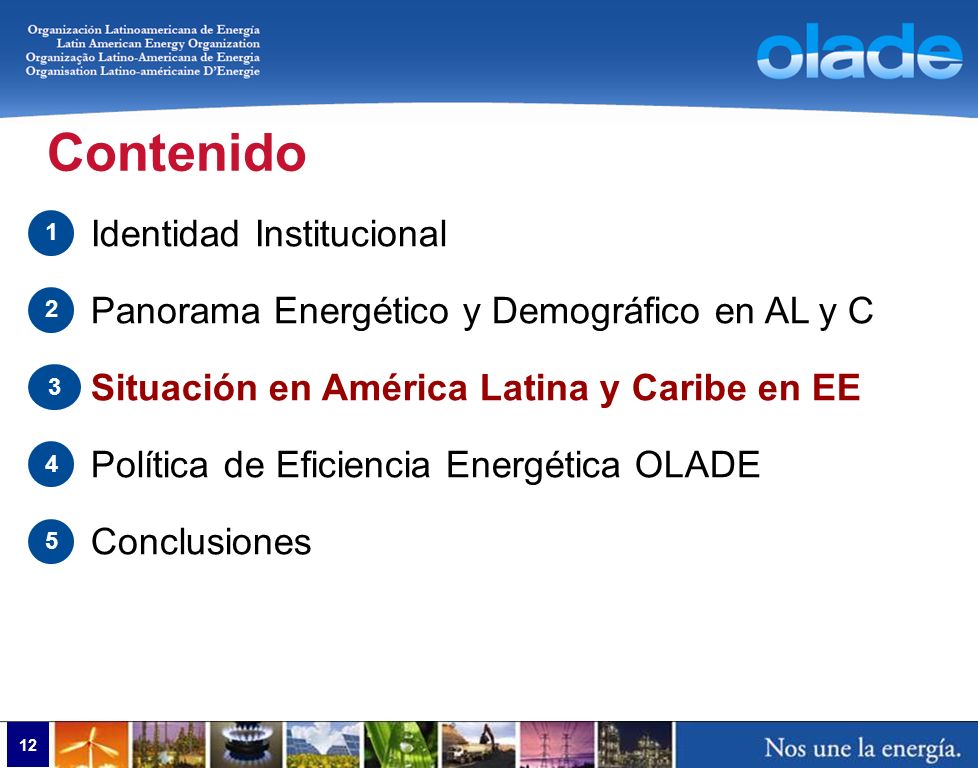 Organización Latinoamericana de Energía
Latin American Energy Organization
Organização Latino-Americana de Energia
Organisation Latino-américaine D'Energie

olade

Contenido

1 Identidad Institucional

2 Panorama Energético y Demográfico en AL y C

3 Situación en América Latina y Caribe en EE

4 Política de Eficiencia Energética OLADE

5 Conclusiones

12

Nos une la energía.